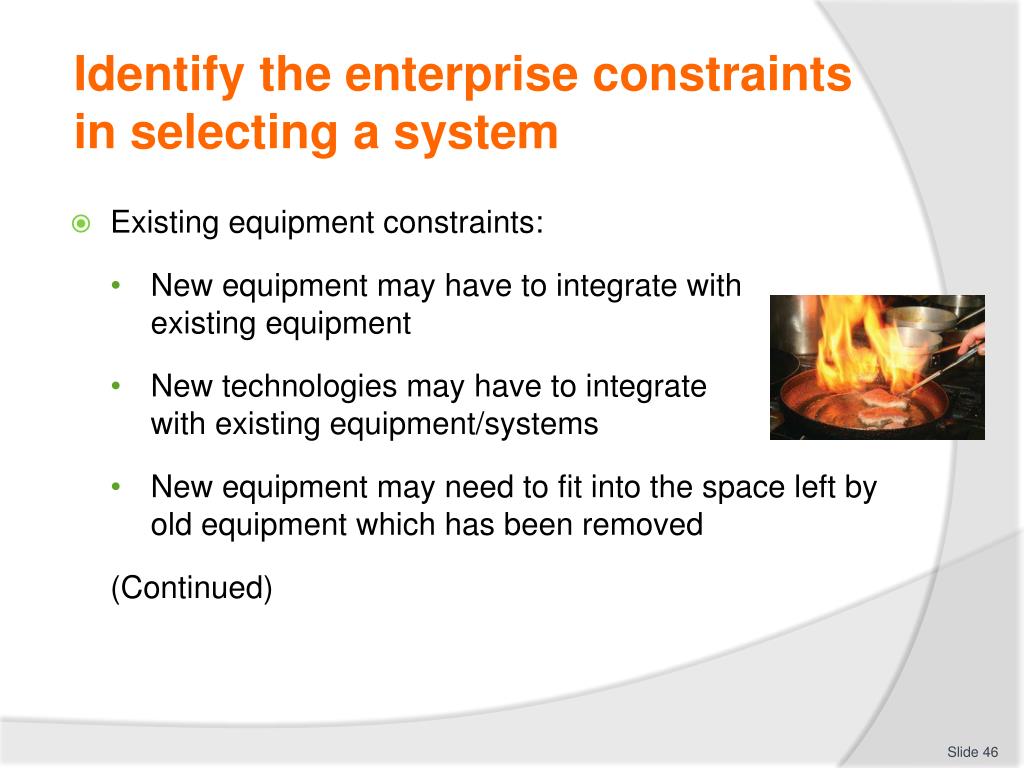 Identify the enterprise constraints in selecting a system

Existing equipment constraints:

• New equipment may have to integrate with existing equipment

• New technologies may have to integrate with existing equipment/systems

• New equipment may need to fit into the space left by old equipment which has been removed

(Continued)

Slide 46